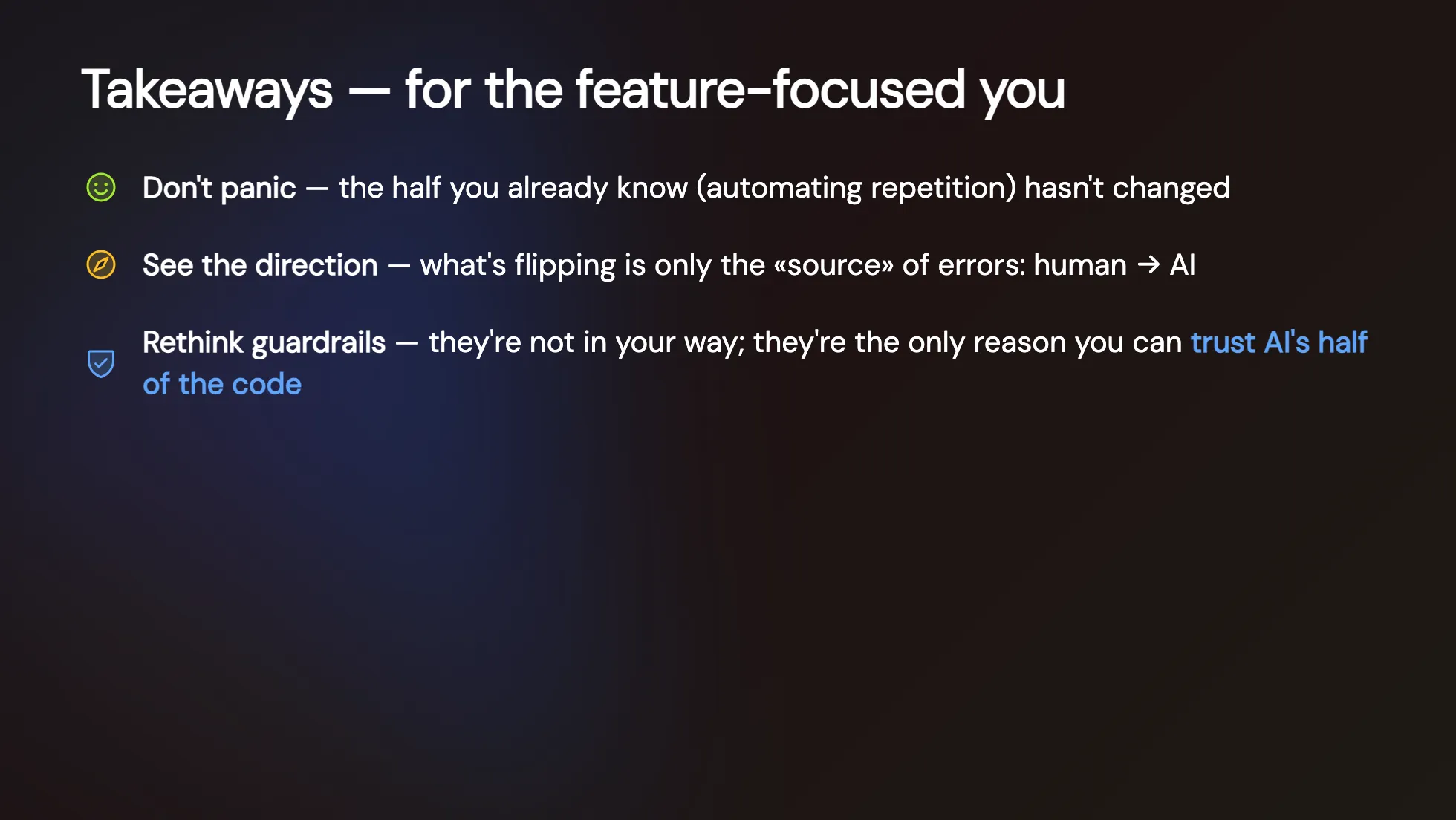 Takeaways — for the feature-focused you

Don't panic — the half you already know (automating repetition) hasn't changed

See the direction — what's flipping is only the «source» of errors: human → AI

Rethink guardrails — they're not in your way; they're the only reason you can trust AI's half of the code